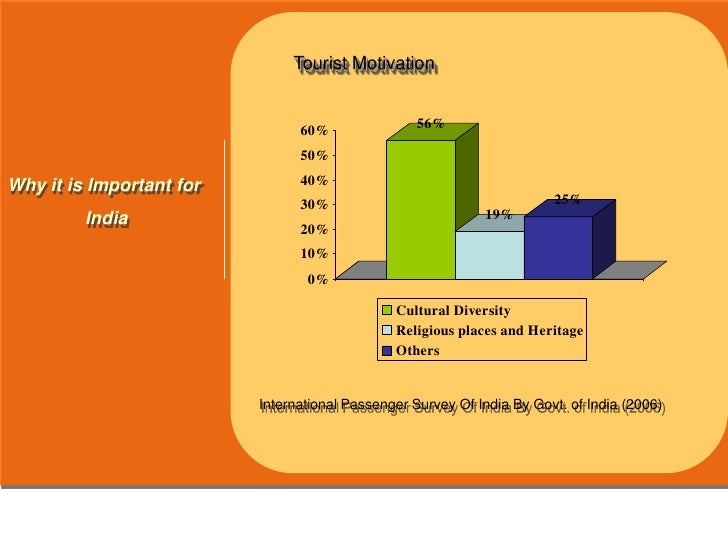 Why it is Important for India

Tourist Motivation

60%
50%
40%
30%
20%
10%
0%

56%
19%
25%

Cultural Diversity
Religious places and Heritage
Others

International Passenger Survey Of India By Govt. of India (2006)